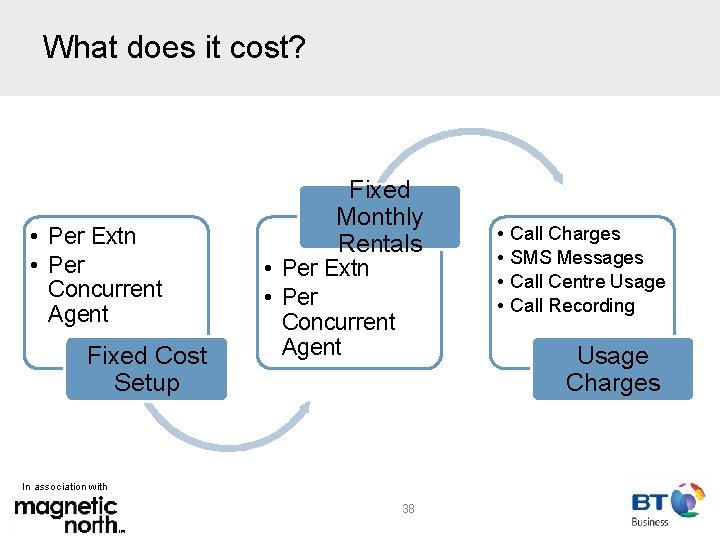 What does it cost?

• Per Extn
• Per Concurrent Agent

Fixed Cost Setup

Fixed Monthly Rentals

• Per Extn
• Per Concurrent Agent

• Call Charges
• SMS Messages
• Call Centre Usage
• Call Recording

Usage Charges

In association with
magnetic north™

38

BT
Business